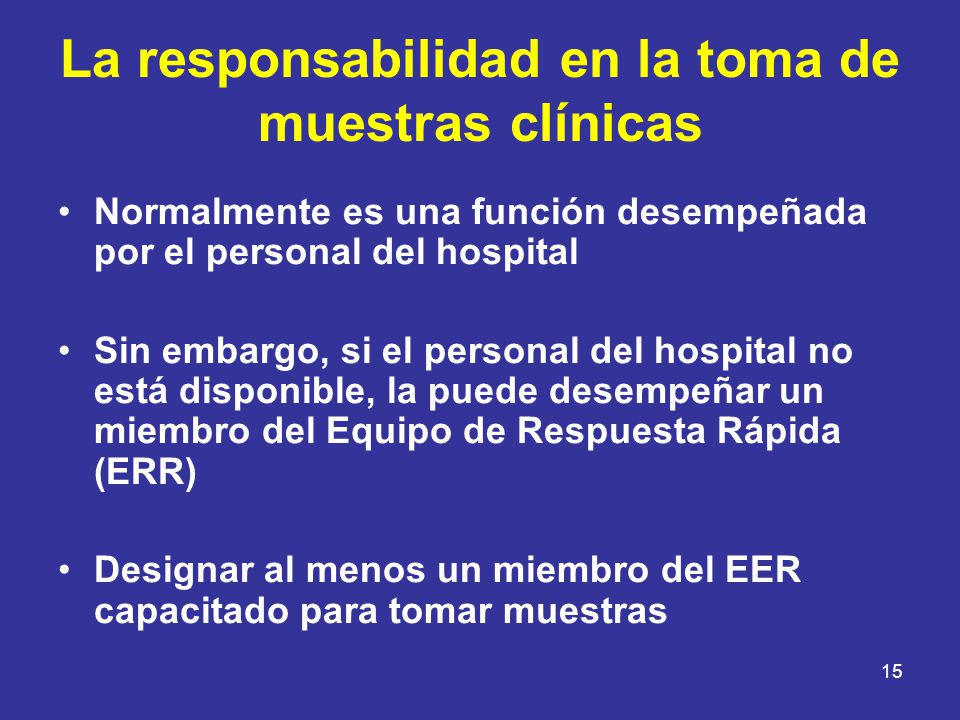 La responsabilidad en la toma de muestras clínicas

• Normalmente es una función desempeñada por el personal del hospital

• Sin embargo, si el personal del hospital no está disponible, la puede desempeñar un miembro del Equipo de Respuesta Rápida (ERR)

• Designar al menos un miembro del EER capacitado para tomar muestras

15